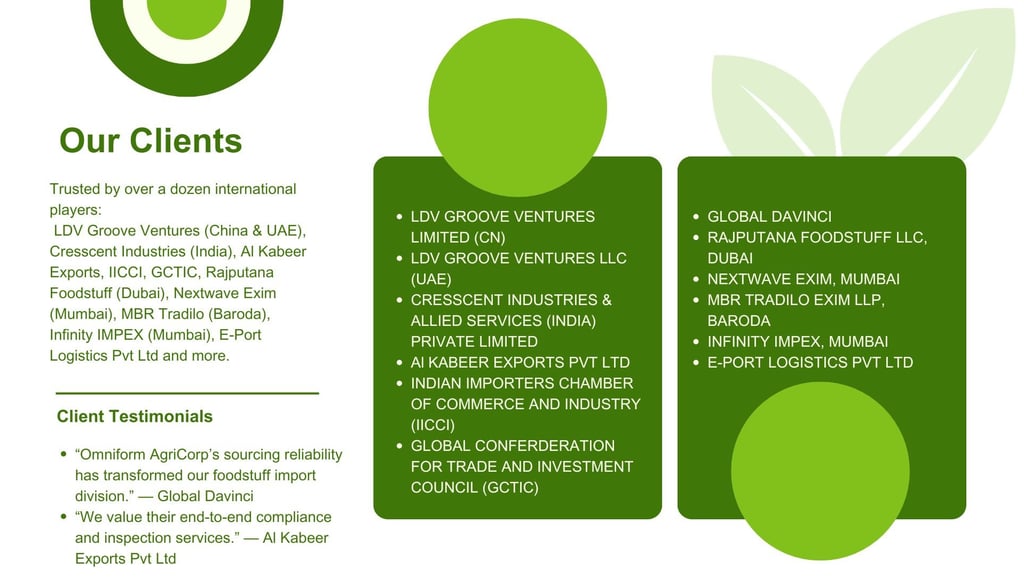 Our Clients

Trusted by over a dozen international players:
LDV Groove Ventures (China & UAE), Cresscent Industries (India), Al Kabeer Exports, IICCI, GCTIC, Rajputana Foodstuff (Dubai), Nextwave Exim (Mumbai), MBR Tradilo (Baroda), Infinity IMPEX (Mumbai), E-Port Logistics Pvt Ltd and more.

Client Testimonials

- “Omniform AgriCorp’s sourcing reliability has transformed our foodstuff import division.” — Global Davinci
- “We value their end-to-end compliance and inspection services.” — Al Kabeer Exports Pvt Ltd

- LDV GROOVE VENTURES LIMITED (CN)
- LDV GROOVE VENTURES LLC (UAE)
- CRESSCENT INDUSTRIES & ALLIED SERVICES (INDIA) PRIVATE LIMITED
- Al KABEER EXPORTS PVT LTD
- INDIAN IMPORTERS CHAMBER OF COMMERCE AND INDUSTRY (IICCI)
- GLOBAL CONFERDERATION FOR TRADE AND INVESTMENT COUNCIL (GCTIC)

- GLOBAL DAVINCI
- RAJPUTANA FOODSTUFF LLC, DUBAI
- NEXTWAVE EXIM, MUMBAI
- MBR TRADILO EXIM LLP, BARODA
- INFINITY IMPEX, MUMBAI
- E-PORT LOGISTICS PVT LTD